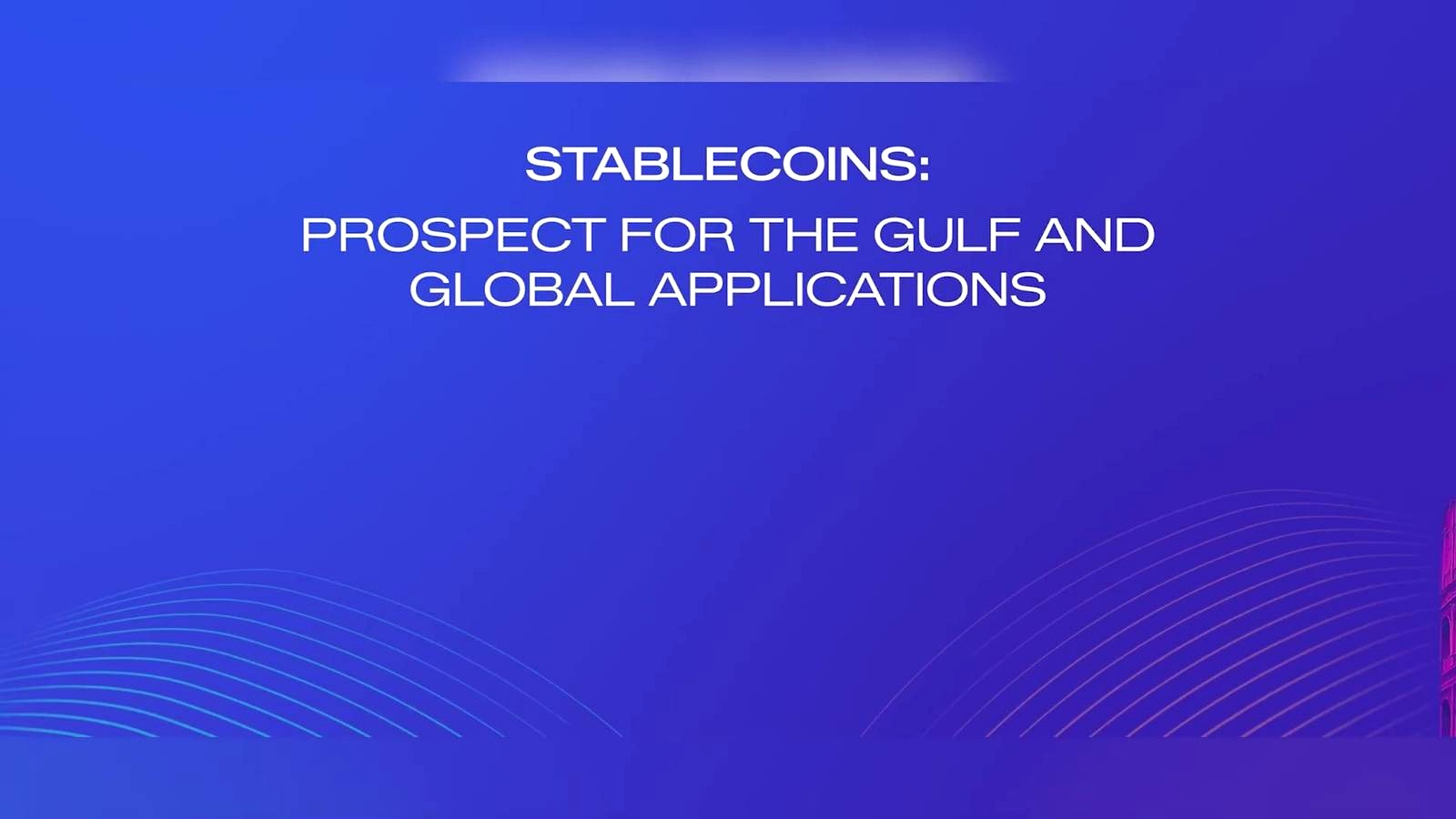 STABLECOINS:

PROSPECT FOR THE GULF AND GLOBAL APPLICATIONS